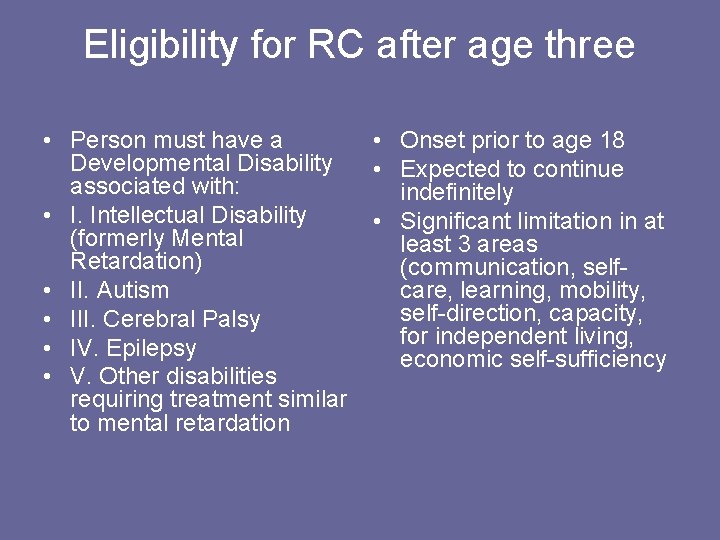 Eligibility for RC after age three

• Person must have a Developmental Disability associated with:
• I. Intellectual Disability (formerly Mental Retardation)
• II. Autism
• III. Cerebral Palsy
• IV. Epilepsy
• V. Other disabilities requiring treatment similar to mental retardation

• Onset prior to age 18
• Expected to continue indefinitely
• Significant limitation in at least 3 areas (communication, self-care, learning, mobility, self-direction, capacity, for independent living, economic self-sufficiency